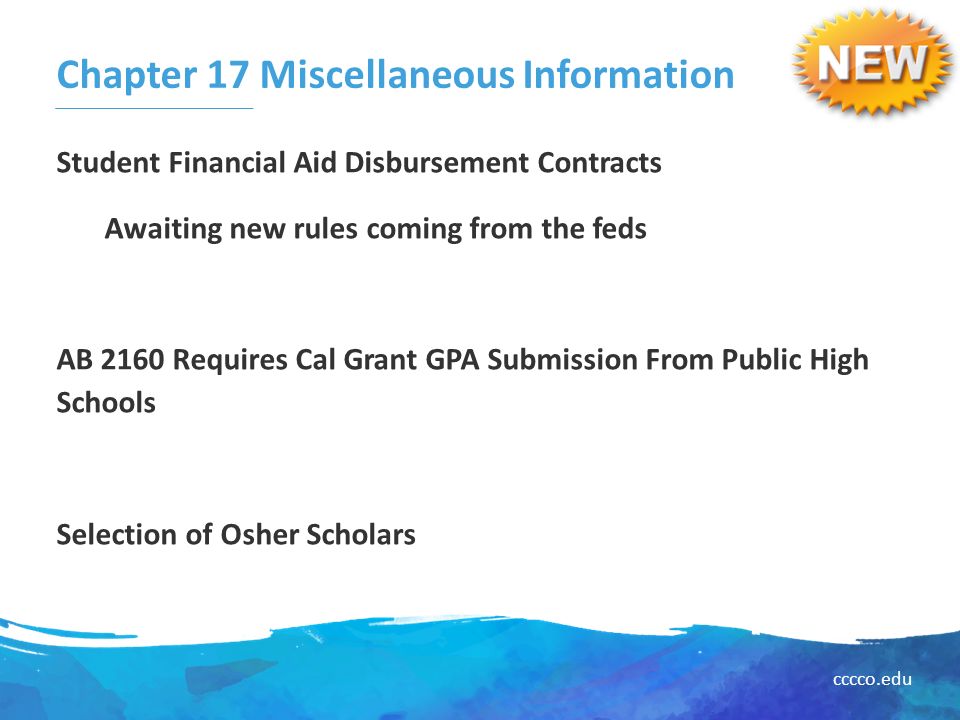 Chapter 17 Miscellaneous Information

NEW

Student Financial Aid Disbursement Contracts

Awaiting new rules coming from the feds

AB 2160 Requires Cal Grant GPA Submission From Public High Schools

Selection of Osher Scholars

cccco.edu